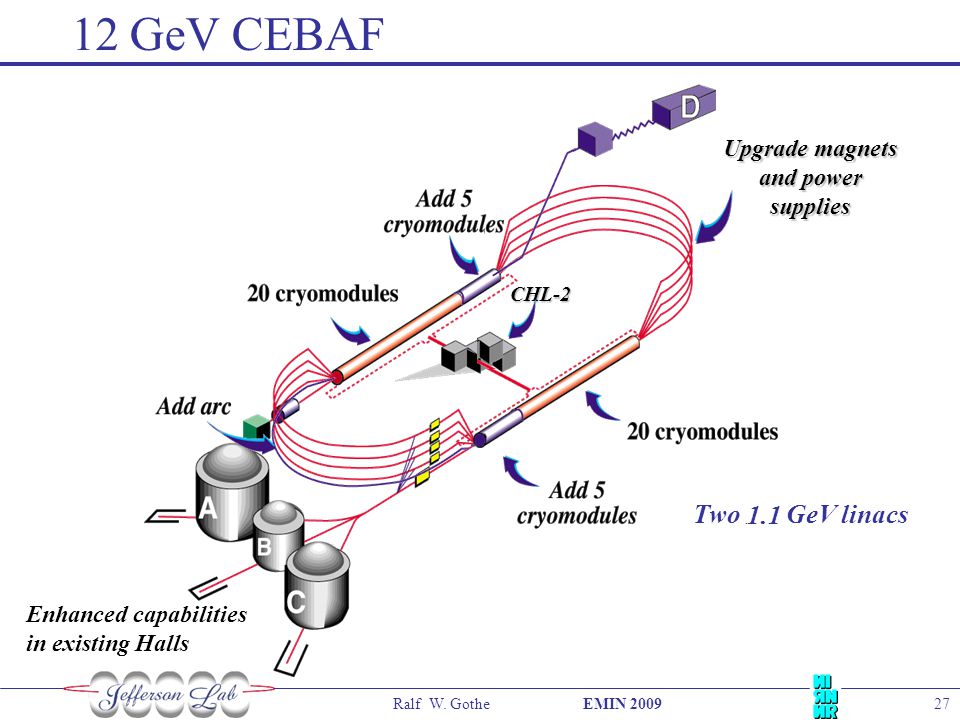 12 GeV CEBAF

D

Upgrade magnets and power supplies

Add 5 cryomodules

20 cryomodules

CHL-2

Add arc

20 cryomodules

Add 5 cryomodules

Two 1.1 GeV linacs

A

B

C

Enhanced capabilities in existing Halls

Jefferson Lab

Ralf W. Gothe

EMIN 2009

27